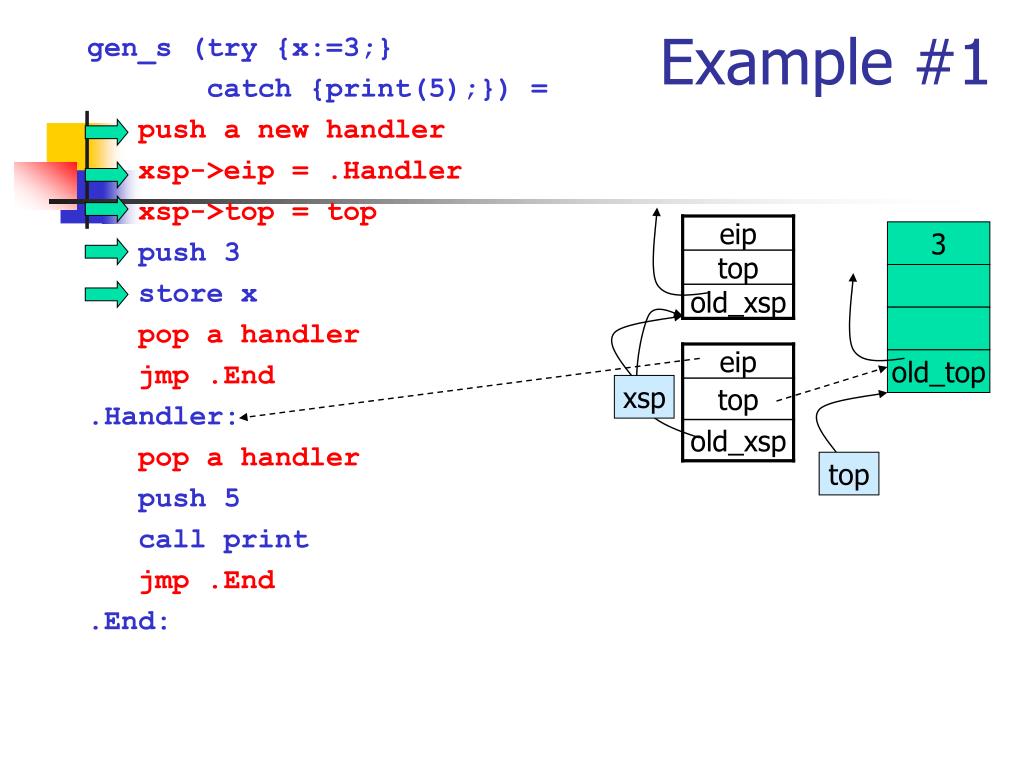 Example #1

gen_s (try {x:=3;}
catch {print(5);}) =
push a new handler
xsp->eip = .Handler
xsp->top = top
push 3
store x
pop a handler
jmp .End
.Handler:
pop a handler
push 5
call print
jmp .End
.End:

eip
top
old_xsp

eip
top
old_xsp

xsp

3
old_top

top